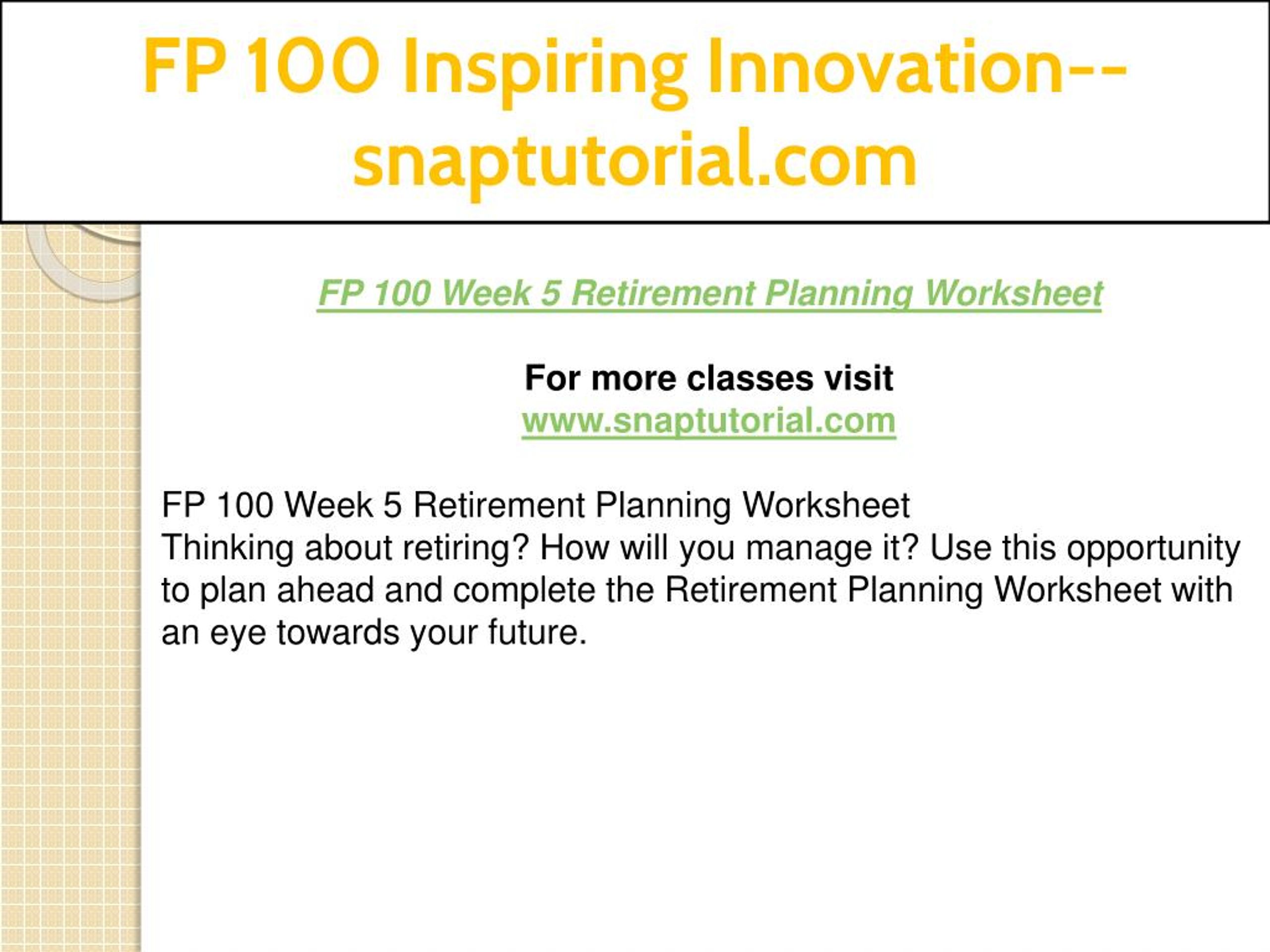 FP 100 Inspiring Innovation--snaptutorial.com

FP 100 Week 5 Retirement Planning Worksheet

For more classes visit
www.snaptutorial.com

FP 100 Week 5 Retirement Planning Worksheet
Thinking about retiring? How will you manage it? Use this opportunity to plan ahead and complete the Retirement Planning Worksheet with an eye towards your future.